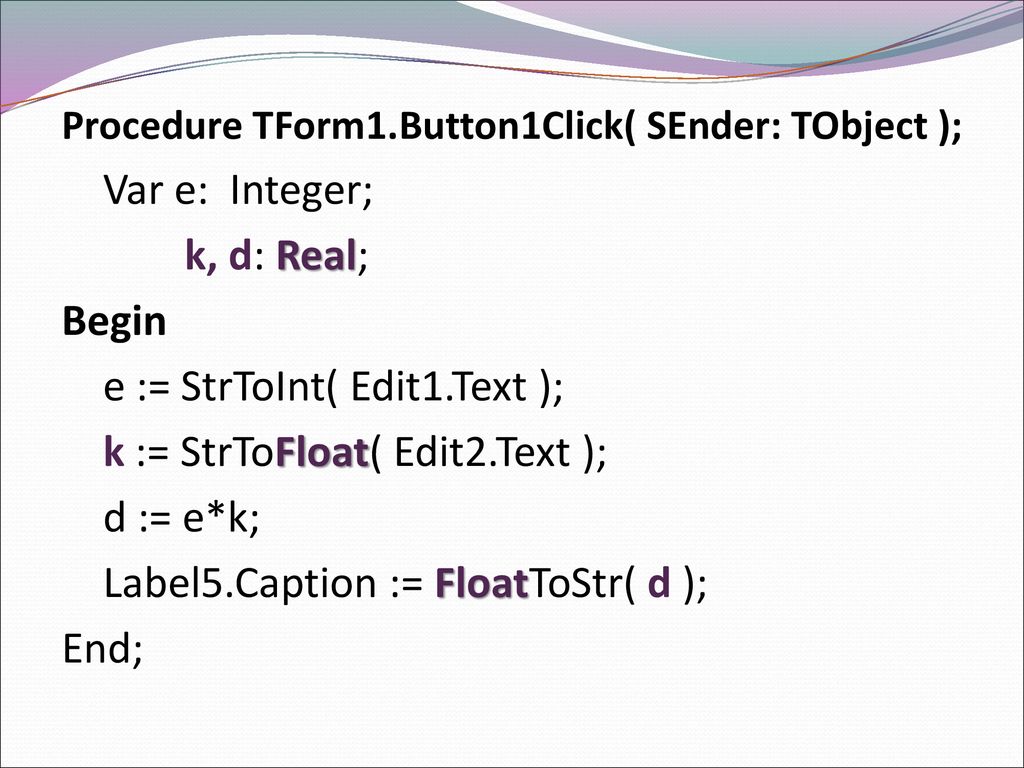 Procedure TForm1.Button1Click( SEnder: TObject );
Var e: Integer;
k, d: Real;
Begin
e := StrToInt( Edit1.Text );
k := StrToFloat( Edit2.Text );
d := e*k;
Label5.Caption := FloatToStr( d );
End;